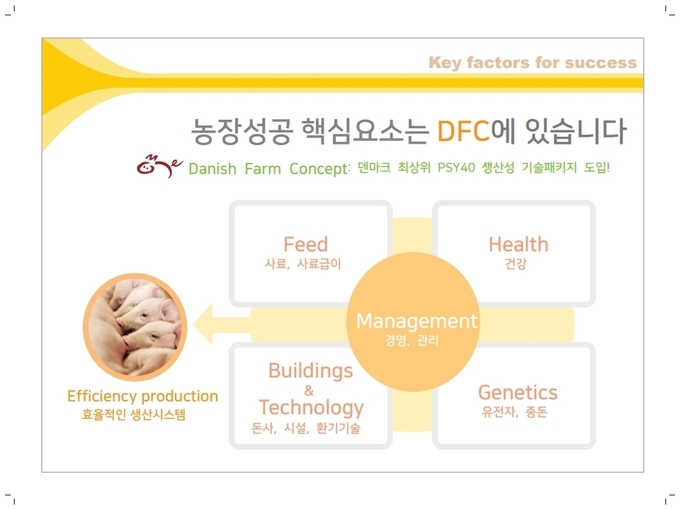 Key factors for success

농장성공 핵심요소는 DFC에 있습니다

Danish Farm Concept: 덴마크 최상위 PSY40 생산성 기술패키지 도입!

Feed
사료, 사료급이

Health
건강

Management
경영, 관리

Buildings & Technology
돈사, 시설, 환기기술

Genetics
유전자, 종돈

Efficiency production
효율적인 생산시스템